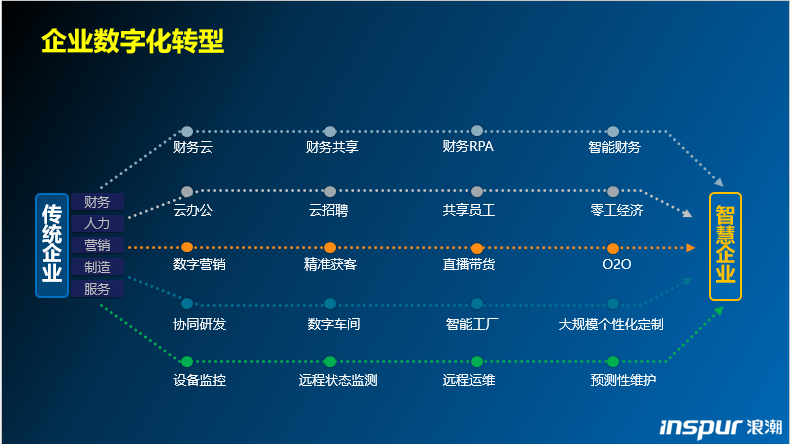 企业数字化转型

传统企业

财务
人力
营销
制造
服务

财务云 财务共享 财务RPA 智能财务

云办公 云招聘 共享员工 零工经济

数字营销 精准获客 直播带货 O2O

协同研发 数字车间 智能工厂 大规模个性化定制

设备监控 远程状态监测 远程运维 预测性维护

智慧企业

inspur 浪潮